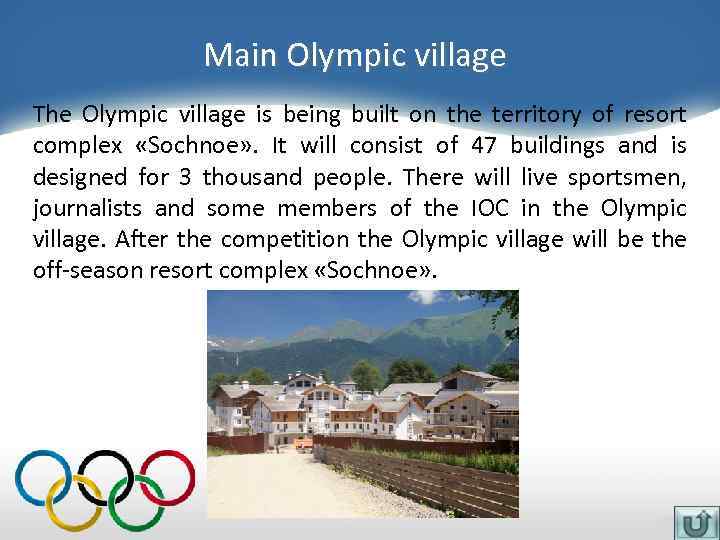 Main Olympic village

The Olympic village is being built on the territory of resort complex «Sochnoe». It will consist of 47 buildings and is designed for 3 thousand people. There will live sportsmen, journalists and some members of the IOC in the Olympic village. After the competition the Olympic village will be the off-season resort complex «Sochnoe».